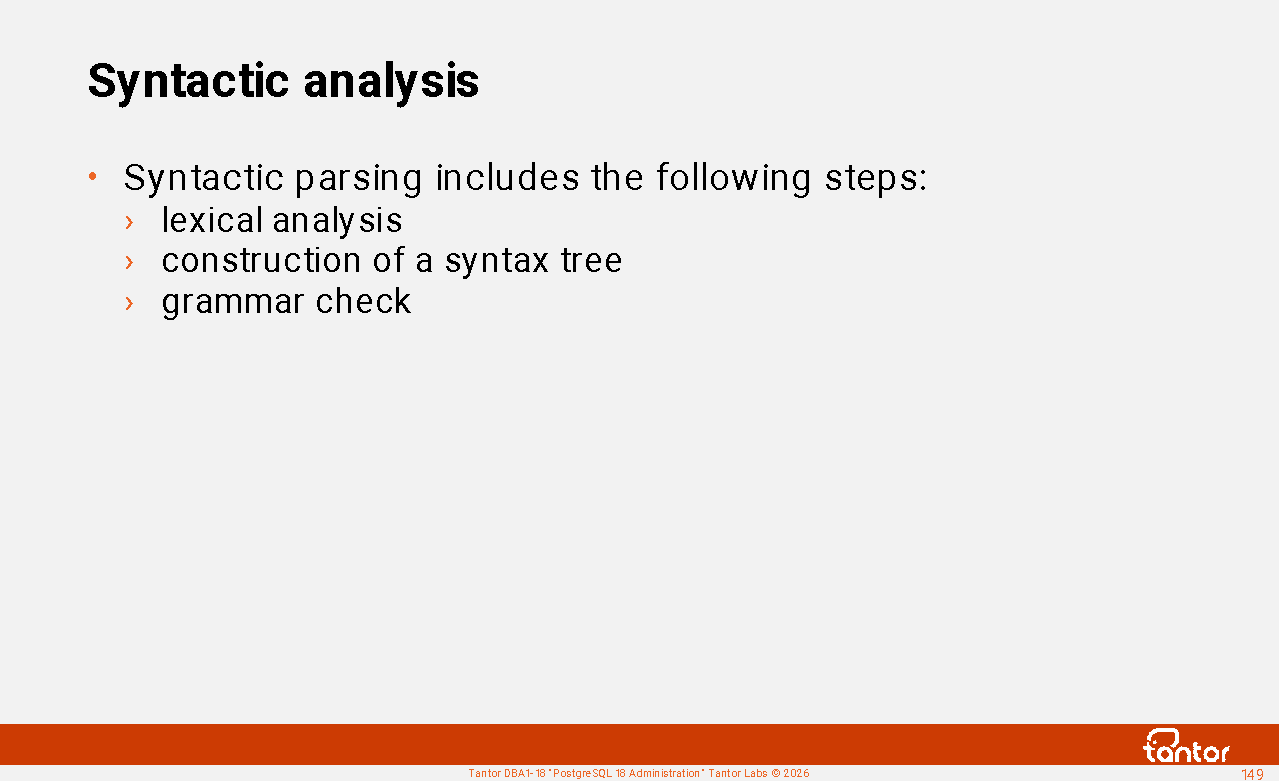 Syntactic analysis

• Syntactic parsing includes the following steps:
› lexical analysis
› construction of a syntax tree
› grammar check

tantor

Tantor DBA1-18 "PostgreSQL 18 Administration" Tantor Labs © 2026

149